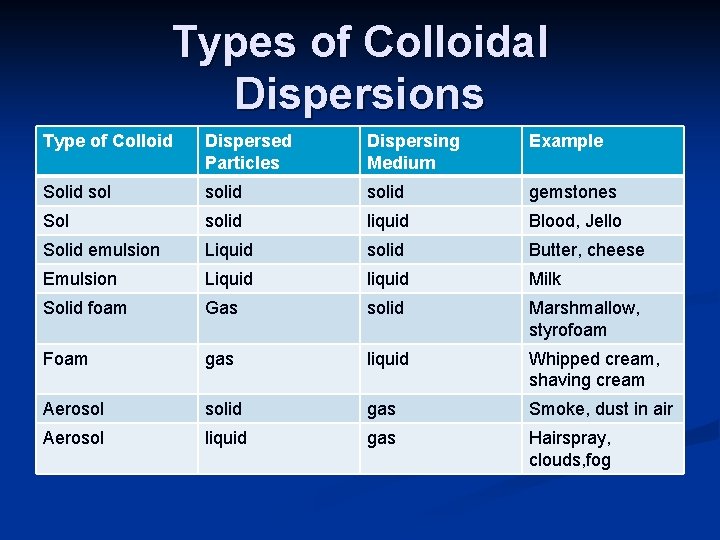 Types of Colloidal Dispersions

| Type of Colloid | Dispersed Particles | Dispersing Medium | Example |
|---|---|---|---|
| Solid sol | solid | solid | gemstones |
| Sol | solid | liquid | Blood, Jello |
| Solid emulsion | Liquid | solid | Butter, cheese |
| Emulsion | Liquid | liquid | Milk |
| Solid foam | Gas | solid | Marshmallow, styrofoam |
| Foam | gas | liquid | Whipped cream, shaving cream |
| Aerosol | solid | gas | Smoke, dust in air |
| Aerosol | liquid | gas | Hairspray, clouds,fog |